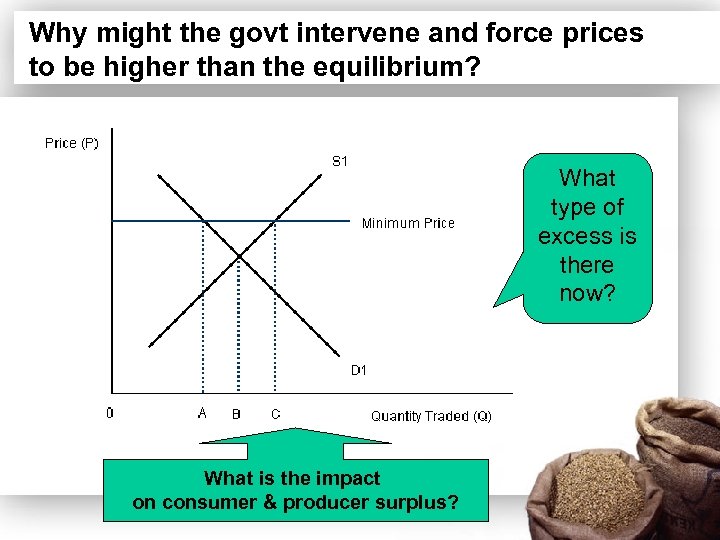 Why might the govt intervene and force prices to be higher than the equilibrium?

Price (P)

S1

Minimum Price

D1

0

A

B

C

Quantity Traded (Q)

What type of excess is there now?

What is the impact on consumer & producer surplus?